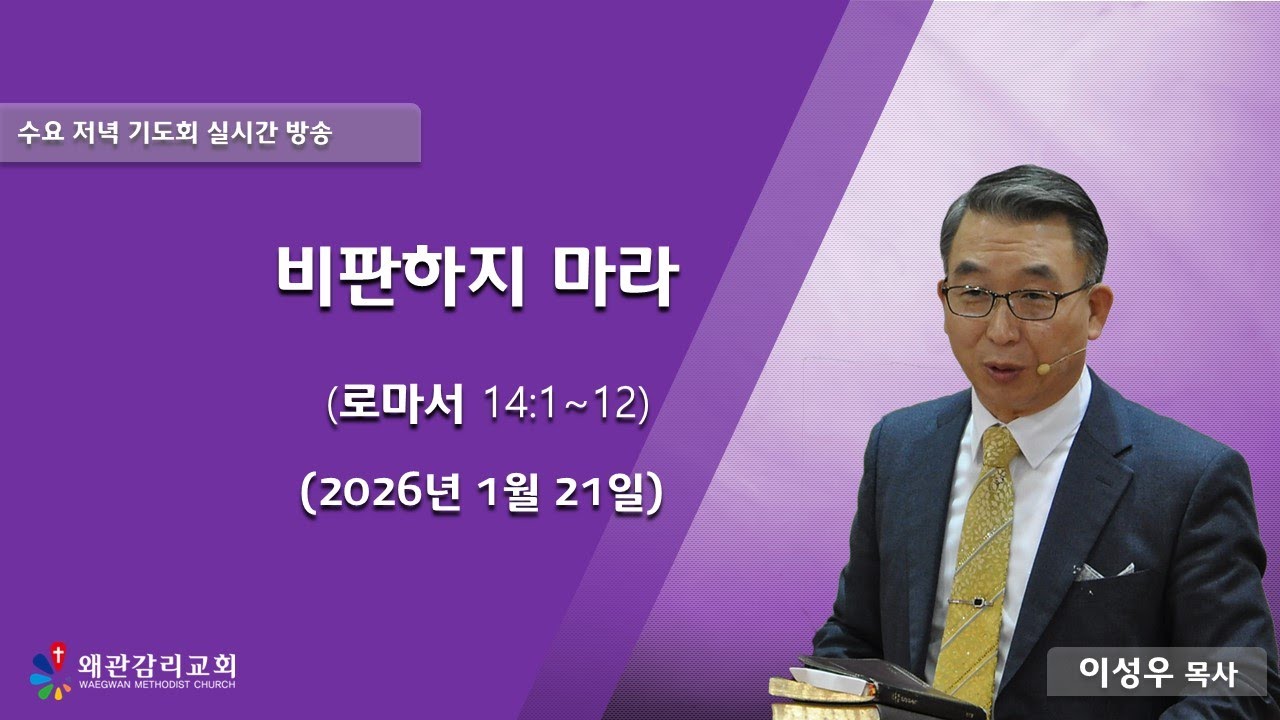 수요 저녁 기도회 실시간 방송

비판하지 마라

(로마서 14:1~12)

(2026년 1월 21일)

왜관감리교회
WAEGWAN METHODIST CHURCH

이성우 목사